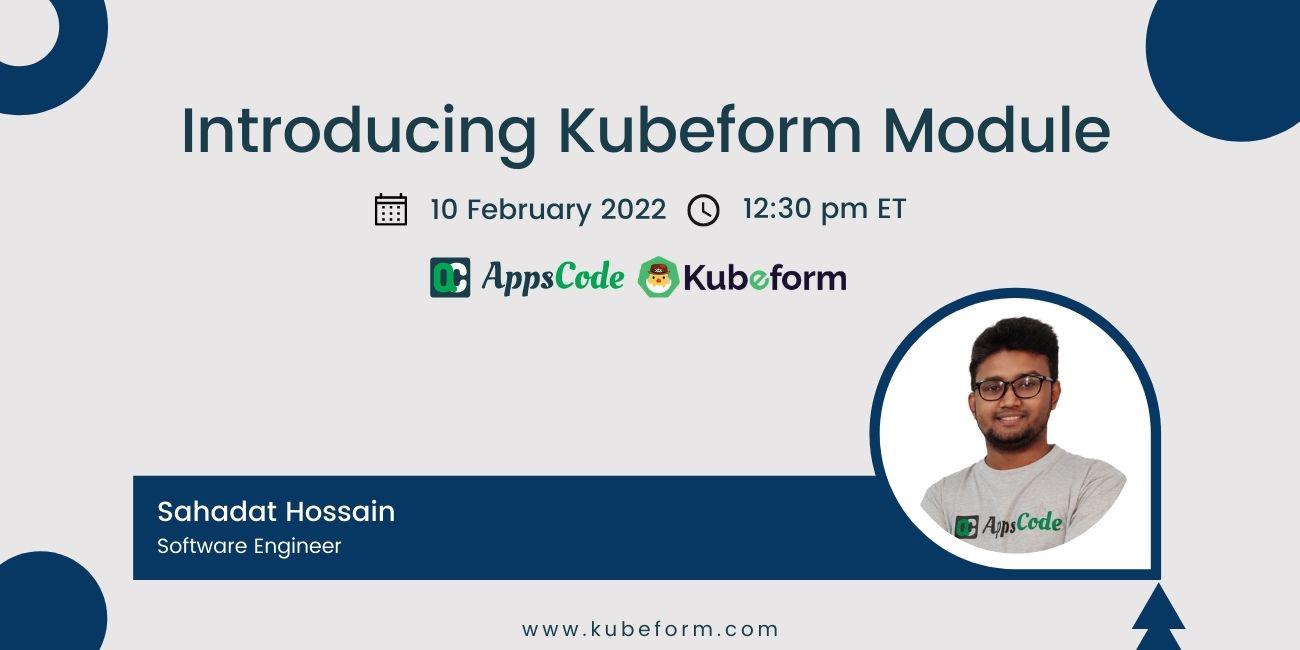 Introducing Kubeform Module

10 February 2022 12:30 pm ET

AppsCode Kubeform

Sahadat Hossain
Software Engineer

AppsCode

www.kubeform.com